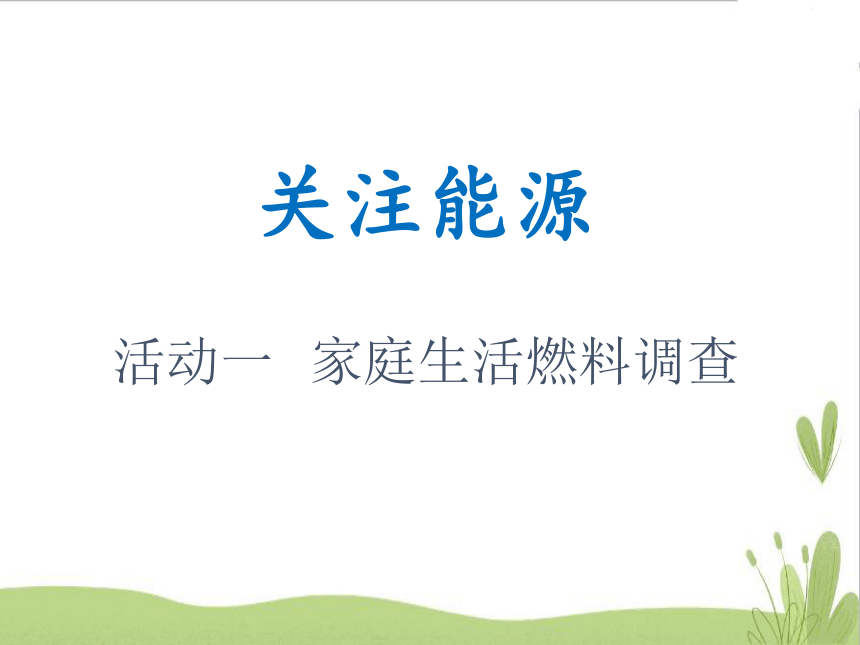 关注能源

活动一　家庭生活燃料调查